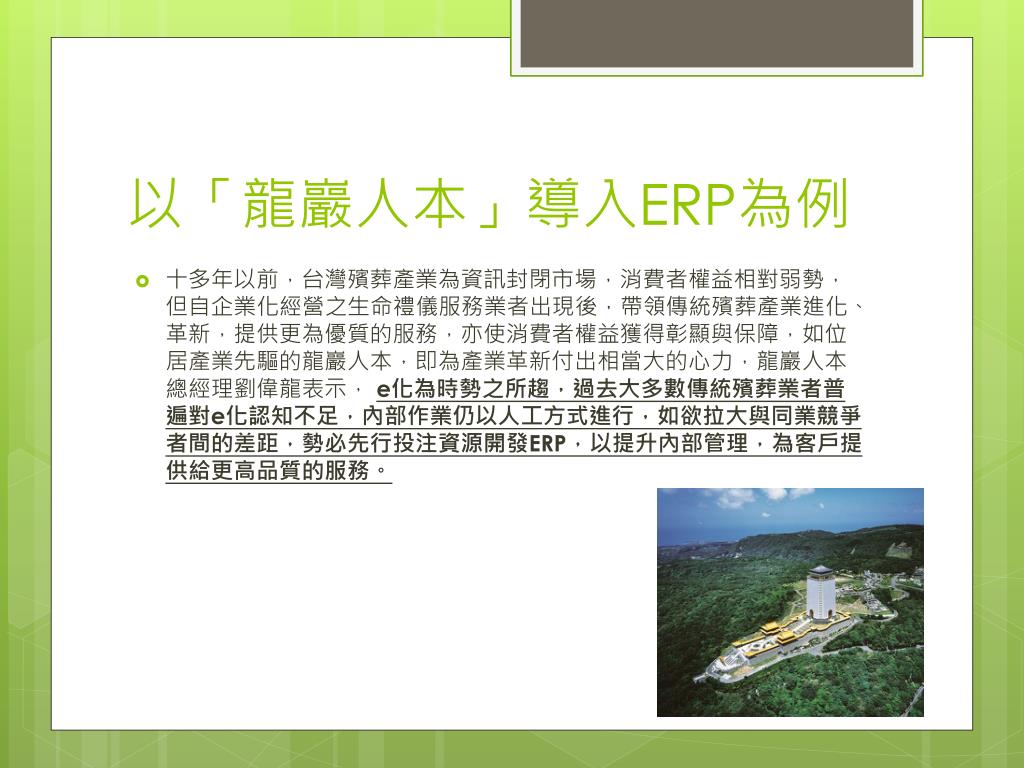 以「龍巖人本」導入ERP為例

十多年以前，台灣殯葬產業為資訊封閉市場，消費者權益相對弱勢，但自企業化經營之生命禮儀服務業者出現後，帶領傳統殯葬產業進化、革新，提供更為優質的服務，亦使消費者權益獲得彰顯與保障，如位居產業先驅的龍巖人本，即為產業革新付出相當大的心力，龍巖人本總經理劉偉龍表示， e化為時勢之所趨，過去大多數傳統殯葬業者普遍對e化認知不足，內部作業仍以人工方式進行，如欲拉大與同業競爭者間的差距，勢必先行投注資源開發ERP，以提升內部管理，為客戶提供給更高品質的服務。